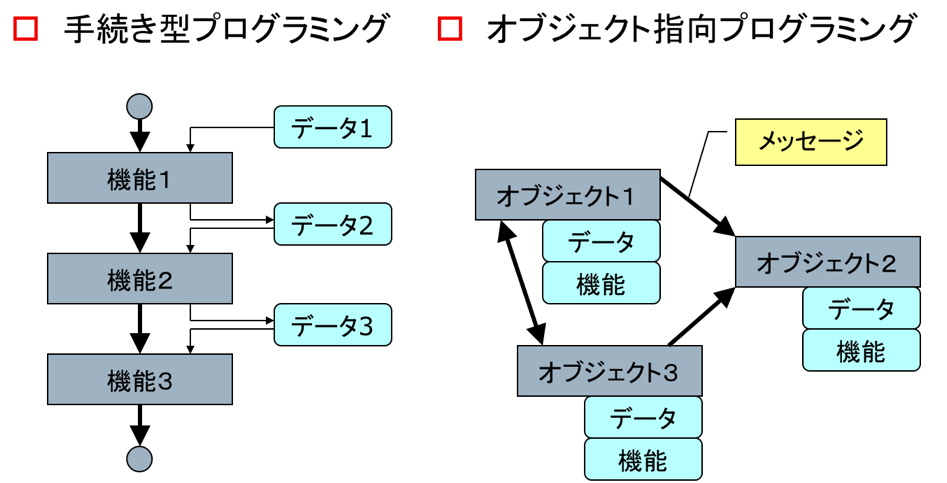 □ 手続き型プログラミング

データ1

機能1

データ2

機能2

データ3

機能3

□ オブジェクト指向プログラミング

メッセージ

オブジェクト1

データ

機能

オブジェクト2

データ

機能

オブジェクト3

データ

機能